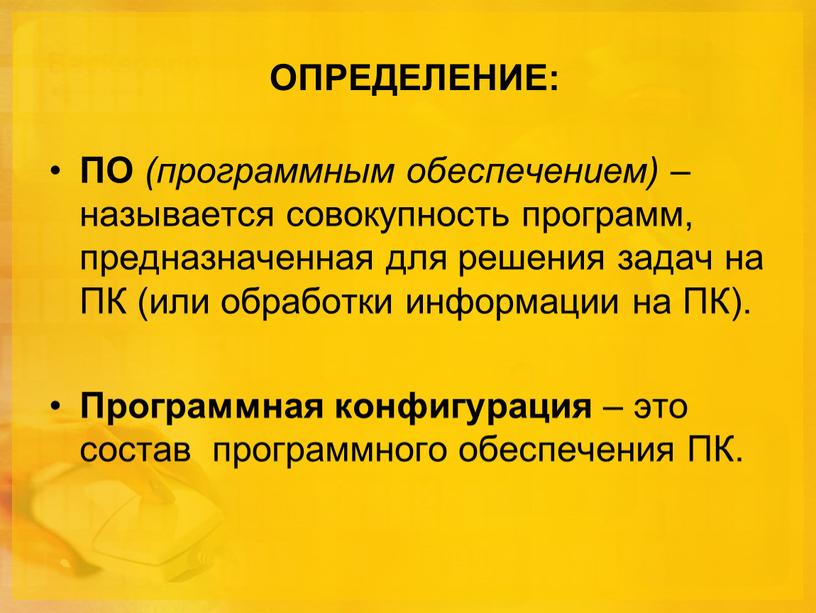 ОПРЕДЕЛЕНИЕ:

• ПО (программным обеспечением) – называется совокупность программ, предназначенная для решения задач на ПК (или обработки информации на ПК).

• Программная конфигурация – это состав программного обеспечения ПК.